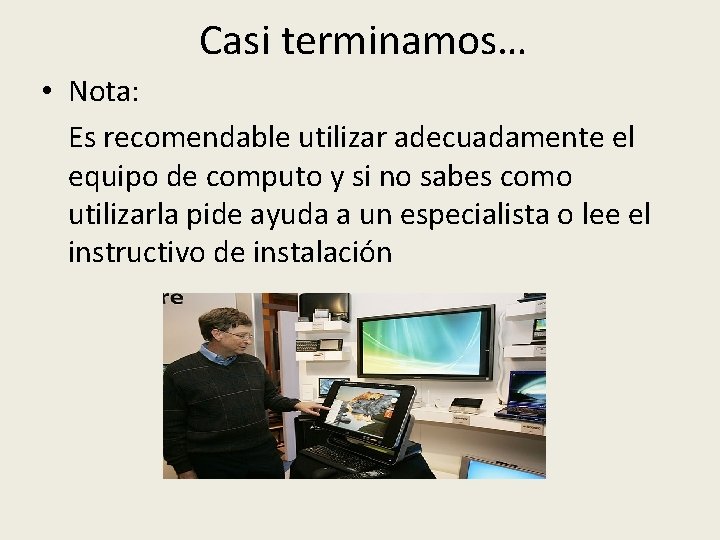 Casi terminamos…

• Nota:

Es recomendable utilizar adecuadamente el equipo de computo y si no sabes como utilizarla pide ayuda a un especialista o lee el instructivo de instalación

re